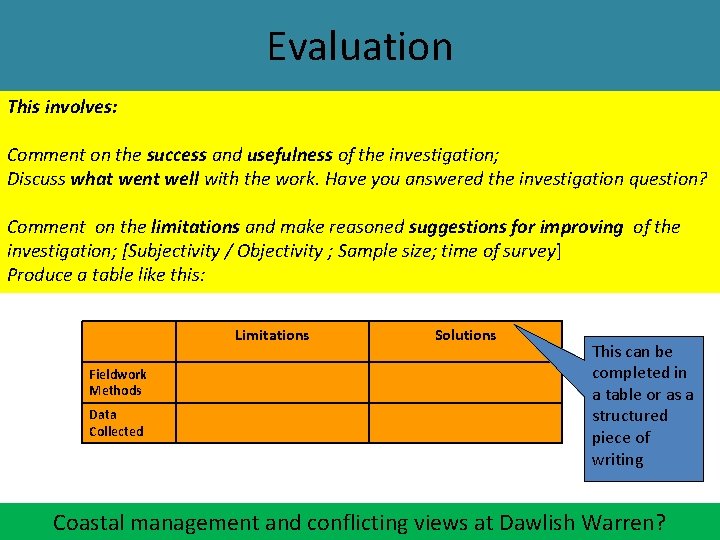 Evaluation

This involves:

Comment on the success and usefulness of the investigation;
Discuss what went well with the work. Have you answered the investigation question?

Comment on the limitations and make reasoned suggestions for improving of the investigation; [Subjectivity / Objectivity ; Sample size; time of survey]
Produce a table like this:

| | Limitations | Solutions |
|---|---|---|
| Fieldwork Methods | | |
| Data Collected | | |

This can be completed in a table or as a structured piece of writing

Coastal management and conflicting views at Dawlish Warren?